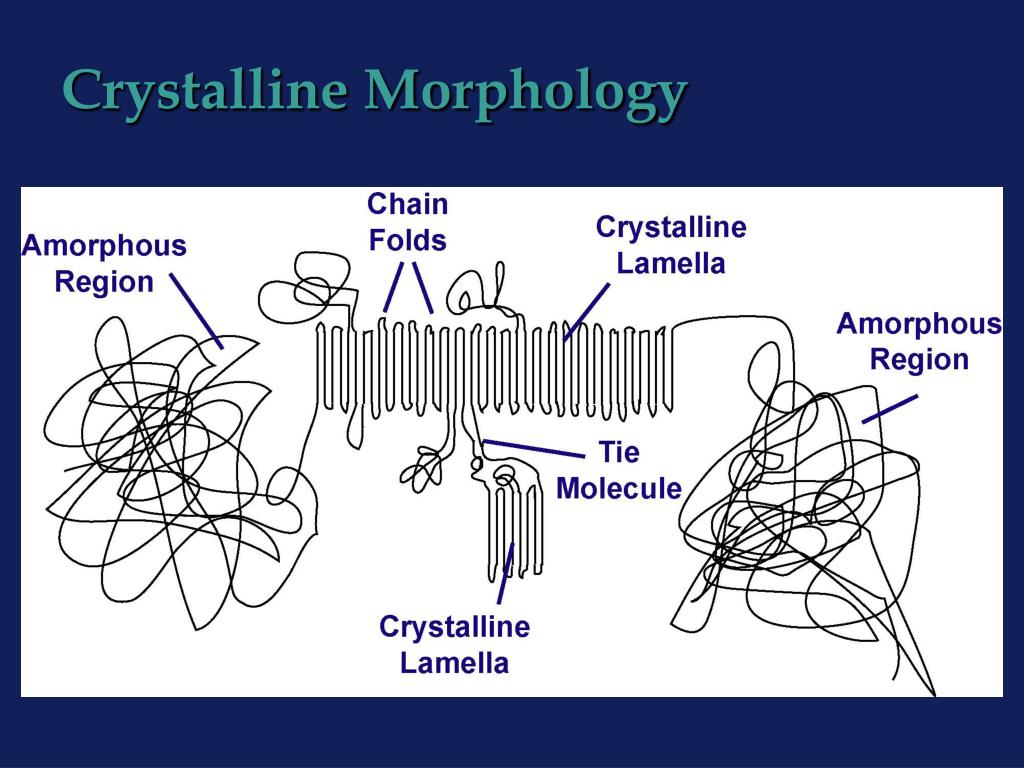 Crystalline Morphology

Amorphous Region

Chain Folds

Crystalline Lamella

Amorphous Region

Tie Molecule

Crystalline Lamella